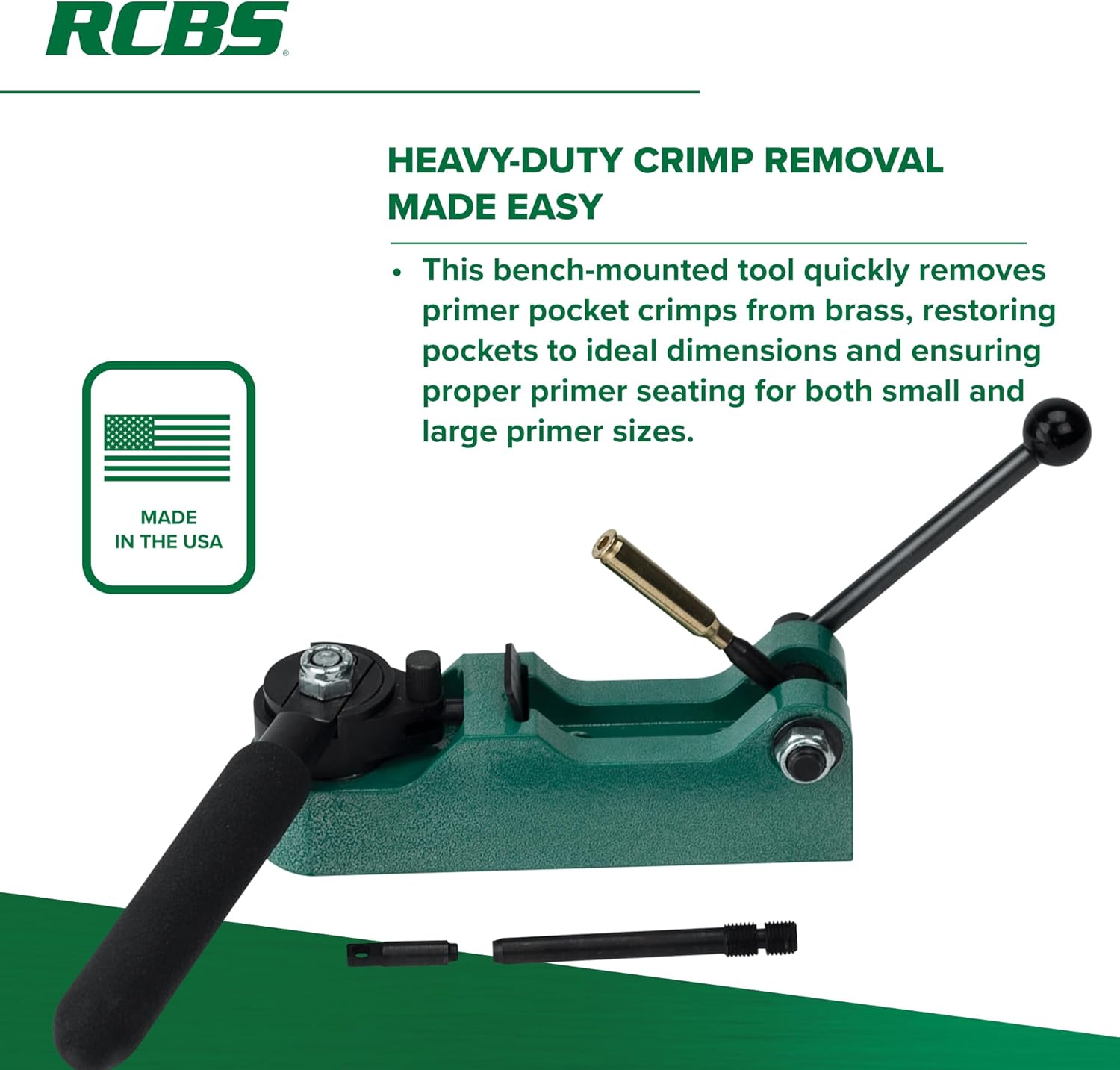 RCBS®

HEAVY-DUTY CRIMP REMOVAL MADE EASY

• This bench-mounted tool quickly removes primer pocket crimps from brass, restoring pockets to ideal dimensions and ensuring proper primer seating for both small and large primer sizes.

MADE IN THE USA